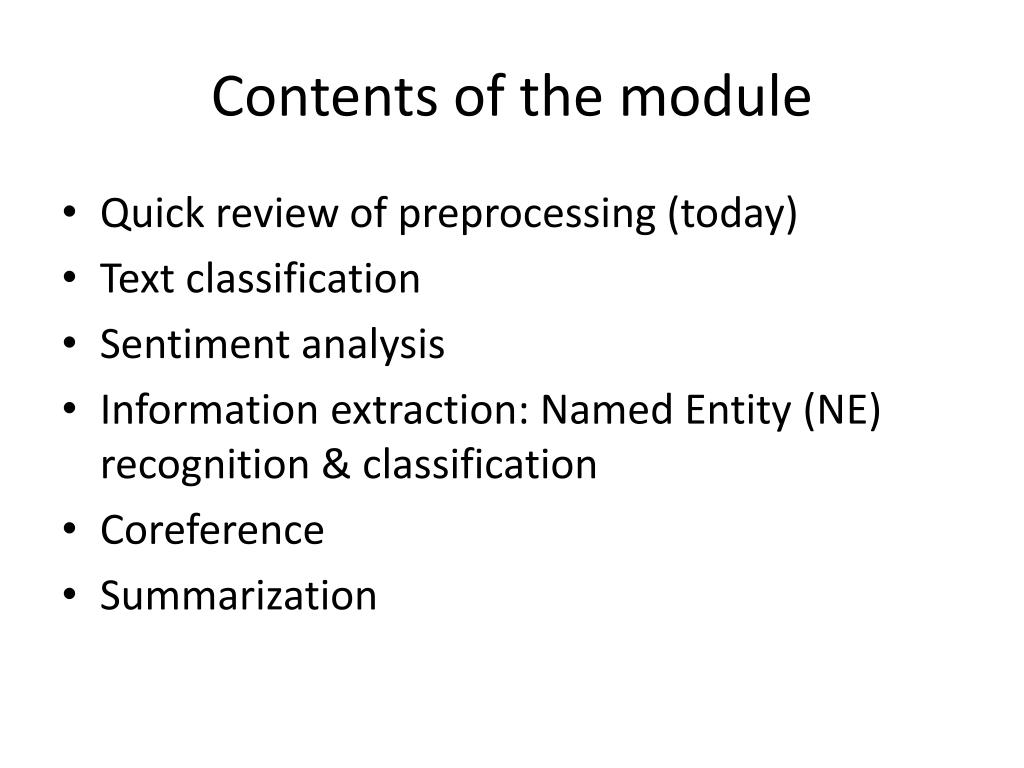 Contents of the module

• Quick review of preprocessing (today)
• Text classification
• Sentiment analysis
• Information extraction: Named Entity (NE) recognition & classification
• Coreference
• Summarization